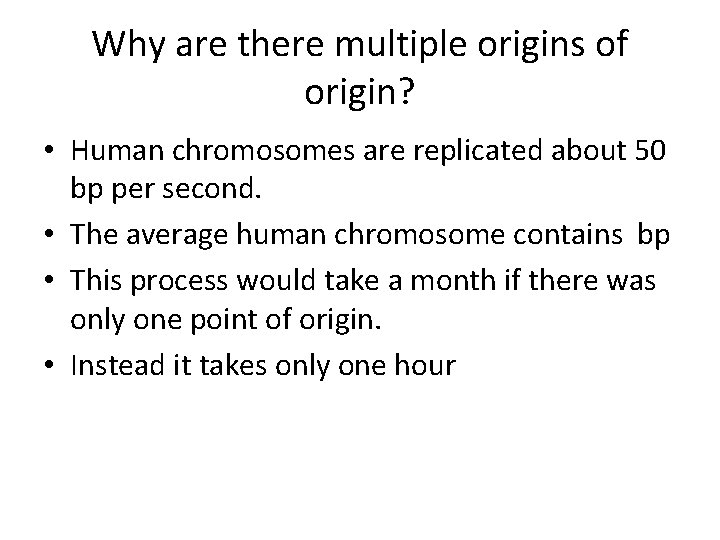 Why are there multiple origins of origin?

• Human chromosomes are replicated about 50 bp per second.
• The average human chromosome contains bp
• This process would take a month if there was only one point of origin.
• Instead it takes only one hour